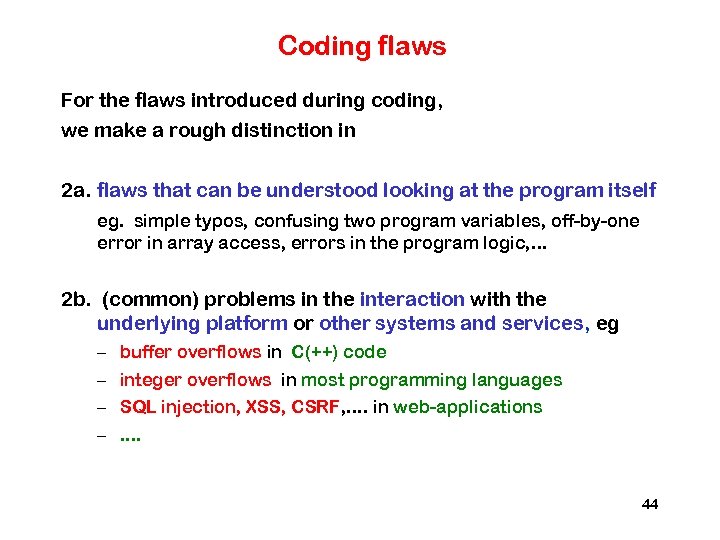 Coding flaws

For the flaws introduced during coding, we make a rough distinction in

2a. flaws that can be understood looking at the program itself

eg. simple typos, confusing two program variables, off-by-one error in array access, errors in the program logic,...

2b. (common) problems in the interaction with the underlying platform or other systems and services, eg

– buffer overflows in C(++) code

– integer overflows in most programming languages

– SQL injection, XSS, CSRF,.... in web-applications

– ....

44